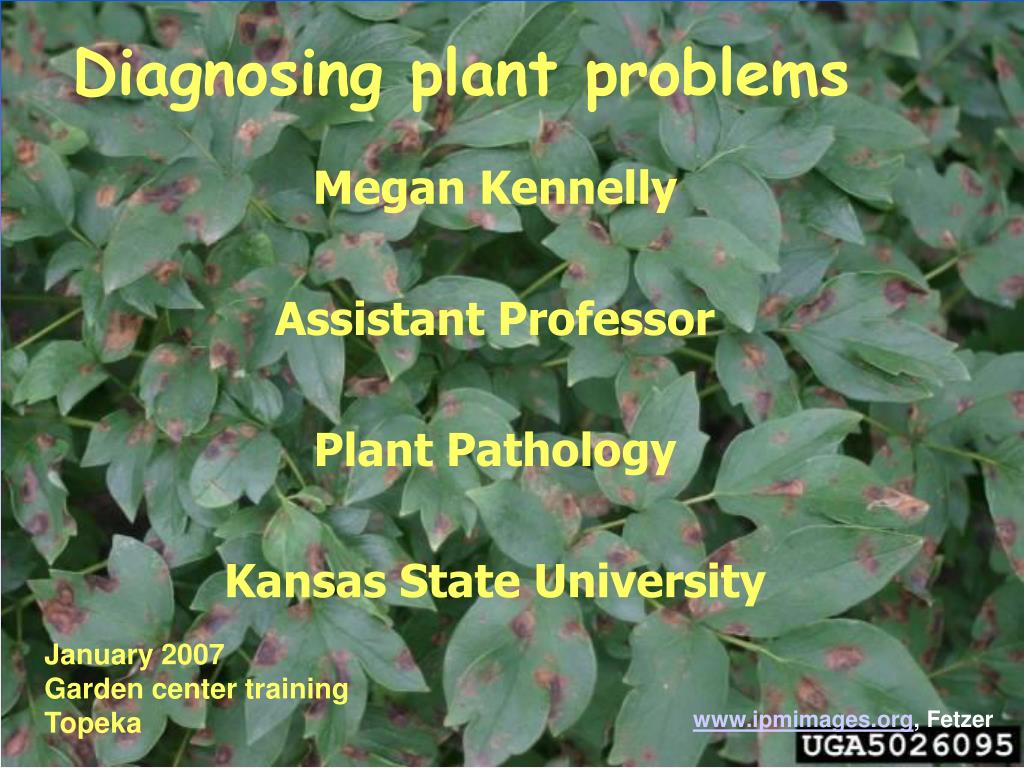 Diagnosing plant problems

Megan Kennelly

Assistant Professor

Plant Pathology

Kansas State University

January 2007
Garden center training
Topeka

www.ipmimages.org, Fetzer
UGA5026095